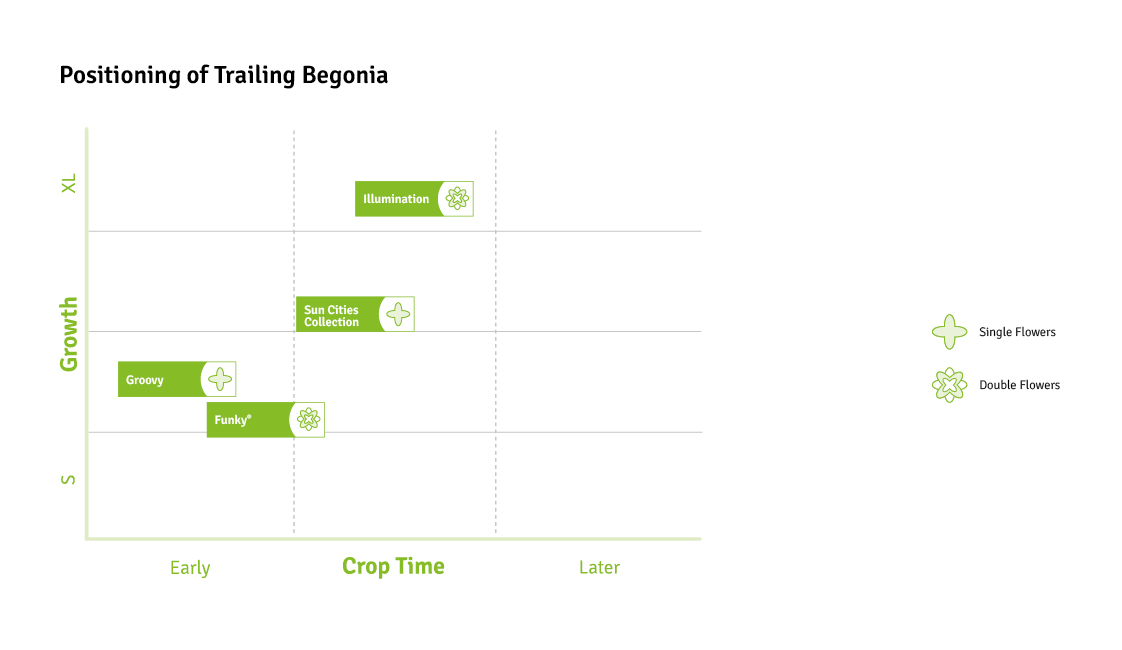 Positioning of Trailing Begonia

XL

Growth

S

Illumination

Sun Cities Collection

Groovy

Funky®

Early

Crop Time

Later

Single Flowers

Double Flowers